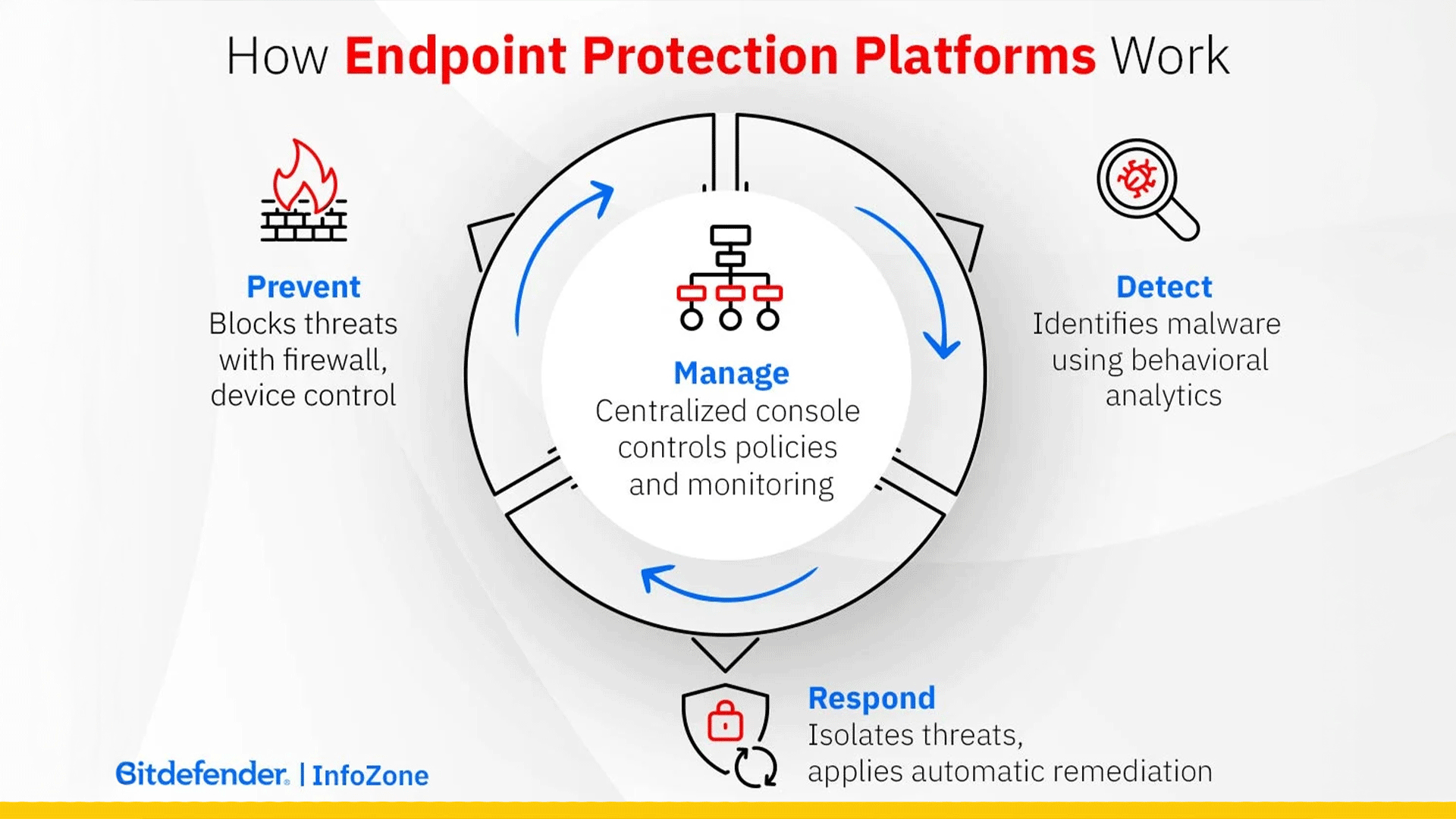 How Endpoint Protection Platforms Work

Prevent
Blocks threats with firewall, device control

Manage
Centralized console controls policies and monitoring

Detect
Identifies malware using behavioral analytics

Respond
Isolates threats, applies automatic remediation

Bitdefender. | InfoZone